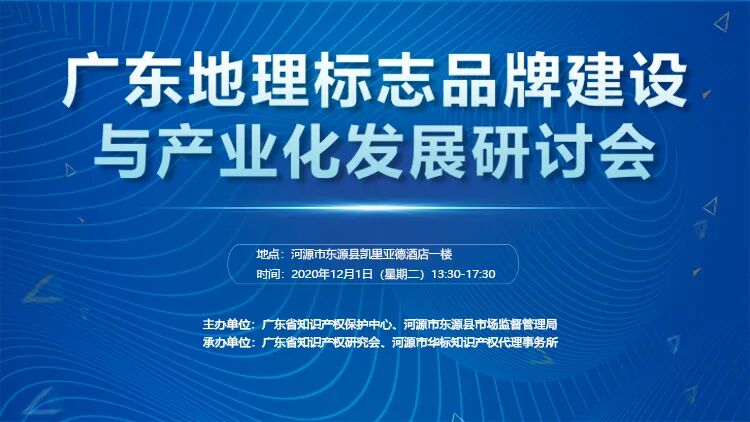 广东地理标志品牌建设
与产业化发展研讨会

地点：河源市东源县凯里亚德酒店一楼
时间：2020年12月1日（星期二）13:30-17:30

主办单位：广东省知识产权保护中心、河源市东源县市场监督管理局
承办单位：广东省知识产权研究会、河源市华标知识产权代理事务所